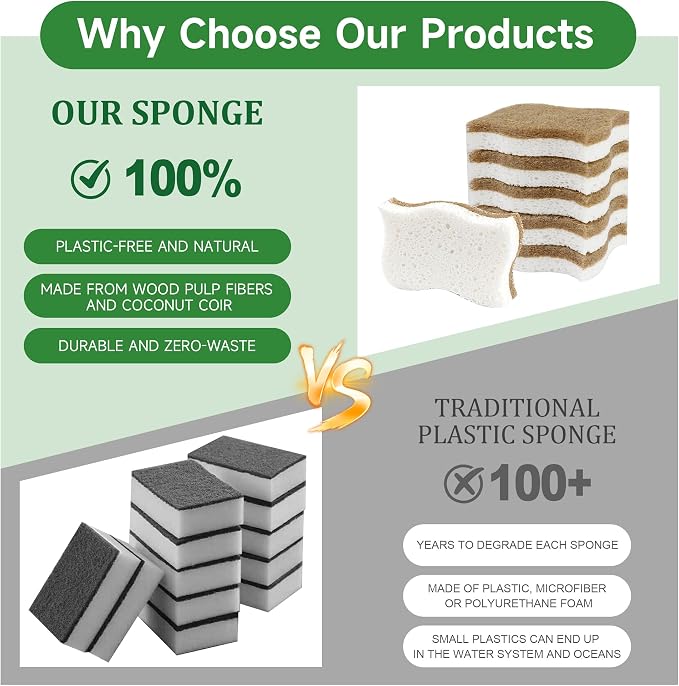 Why Choose Our Products

OUR SPONGE

100%

PLASTIC-FREE AND NATURAL

MADE FROM WOOD PULP FIBERS AND COCONUT COIR

DURABLE AND ZERO-WASTE

VS

TRADITIONAL PLASTIC SPONGE

100+

YEARS TO DEGRADE EACH SPONGE

MADE OF PLASTIC, MICROFIBER OR POLYURETHANE FOAM

SMALL PLASTICS CAN END UP IN THE WATER SYSTEM AND OCEANS